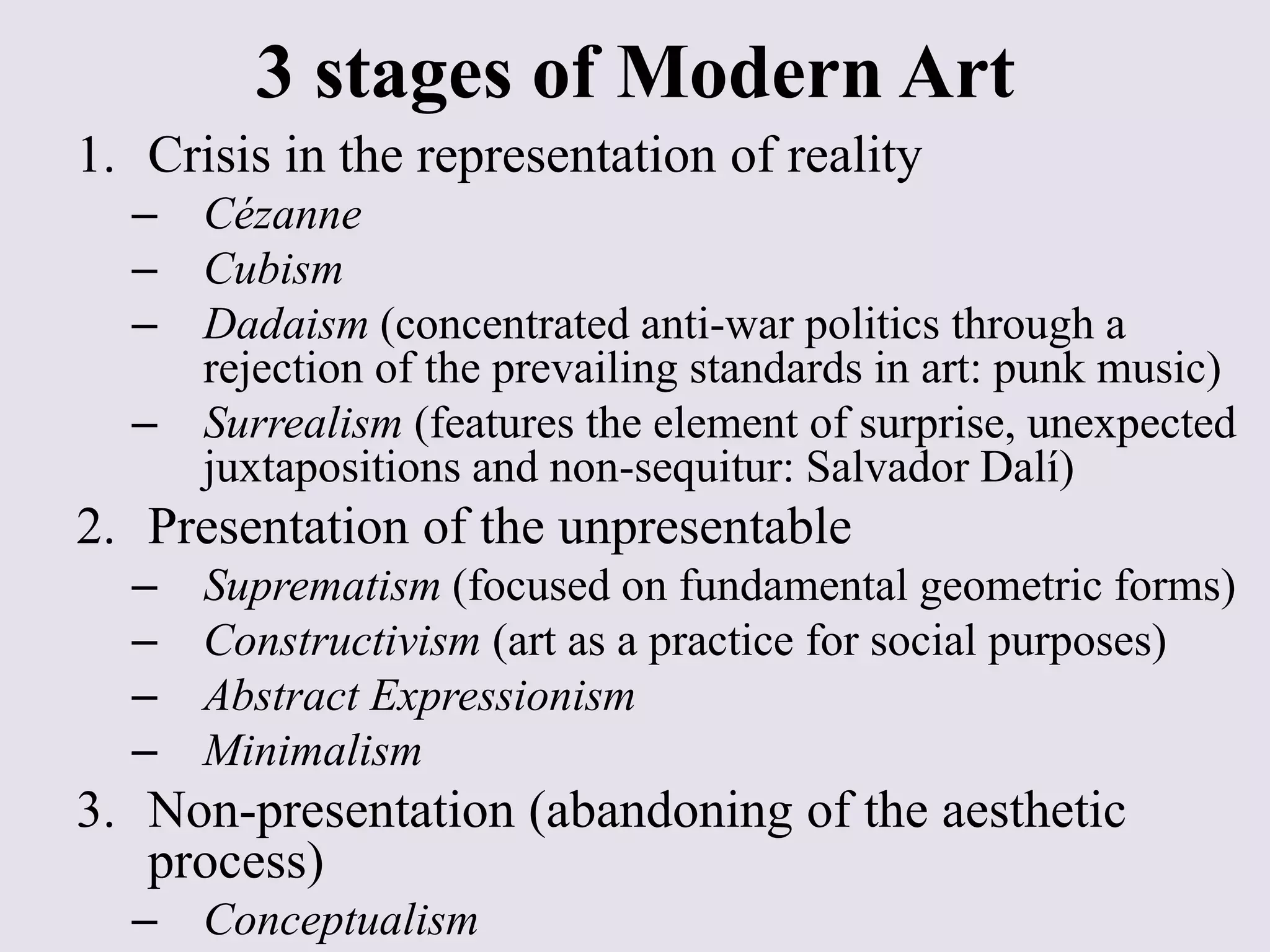 3 stages of Modern Art

1. Crisis in the representation of reality
– Cézanne
– Cubism
– Dadaism (concentrated anti-war politics through a rejection of the prevailing standards in art: punk music)
– Surrealism (features the element of surprise, unexpected juxtapositions and non-sequitur: Salvador Dalí)
2. Presentation of the unpresentable
– Suprematism (focused on fundamental geometric forms)
– Constructivism (art as a practice for social purposes)
– Abstract Expressionism
– Minimalism
3. Non-presentation (abandoning of the aesthetic process)
– Conceptualism